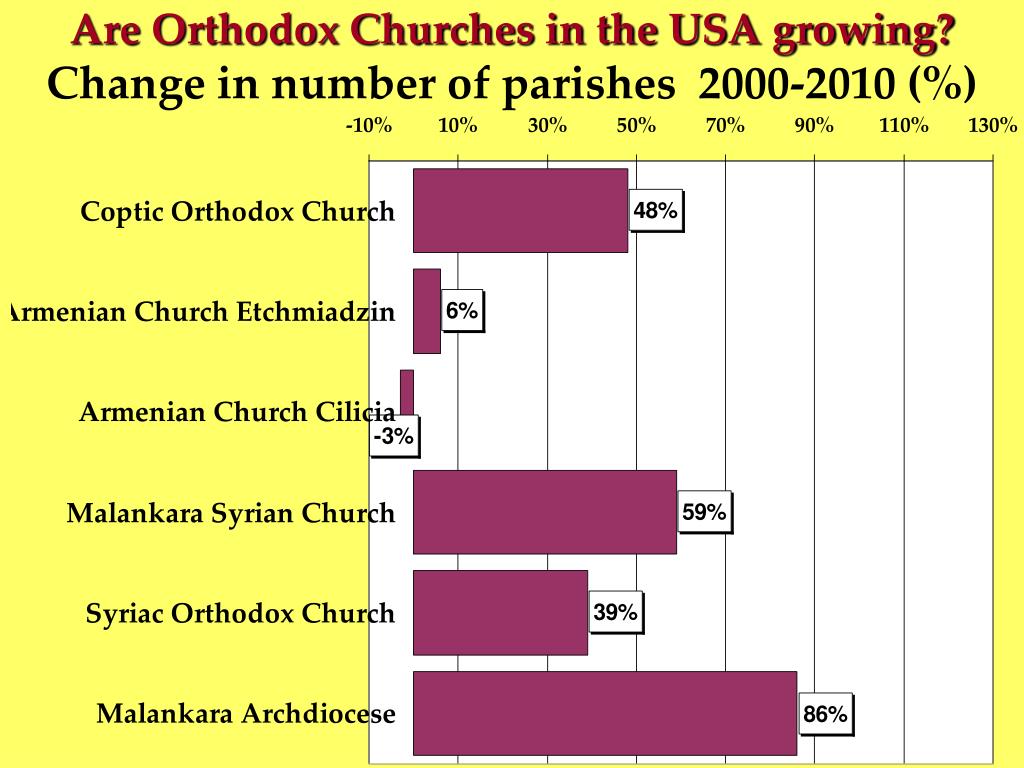 Are Orthodox Churches in the USA growing?
Change in number of parishes 2000-2010 (%)

-10% 10% 30% 50% 70% 90% 110% 130%

Coptic Orthodox Church 48%
Armenian Church Etchmiadzin 6%
Armenian Church Cilicia -3%
Malankara Syrian Church 59%
Syriac Orthodox Church 39%
Malankara Archdiocese 86%